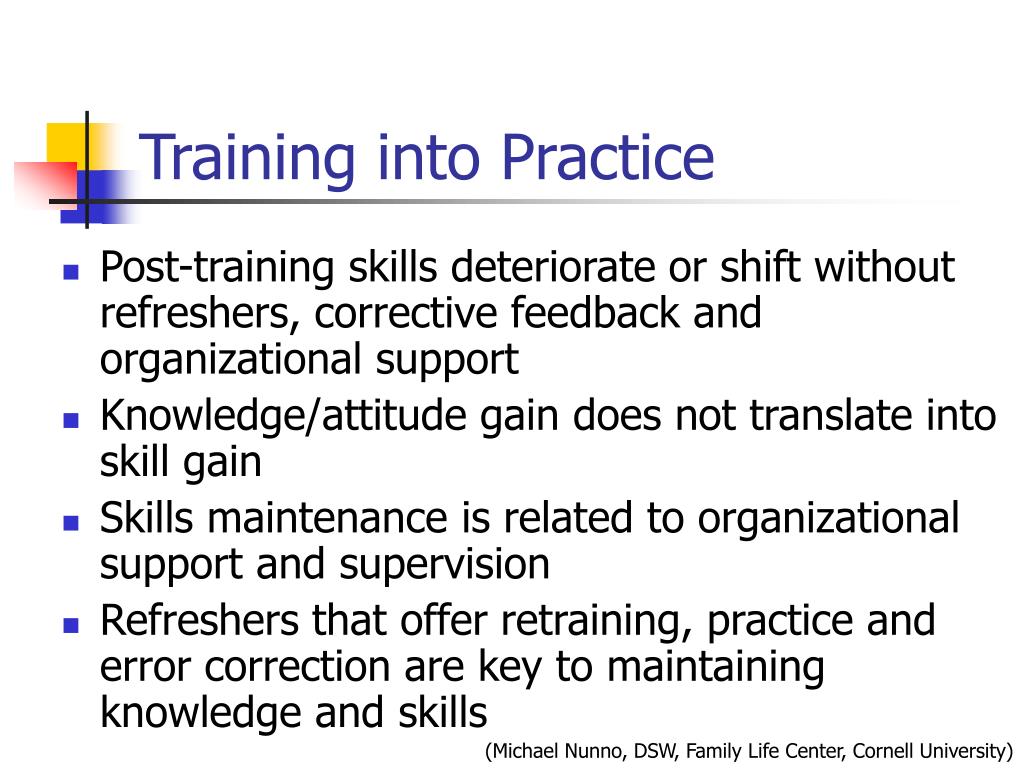 Training into Practice

- Post-training skills deteriorate or shift without refreshers, corrective feedback and organizational support
- Knowledge/attitude gain does not translate into skill gain
- Skills maintenance is related to organizational support and supervision
- Refreshers that offer retraining, practice and error correction are key to maintaining knowledge and skills

(Michael Nunno, DSW, Family Life Center, Cornell University)